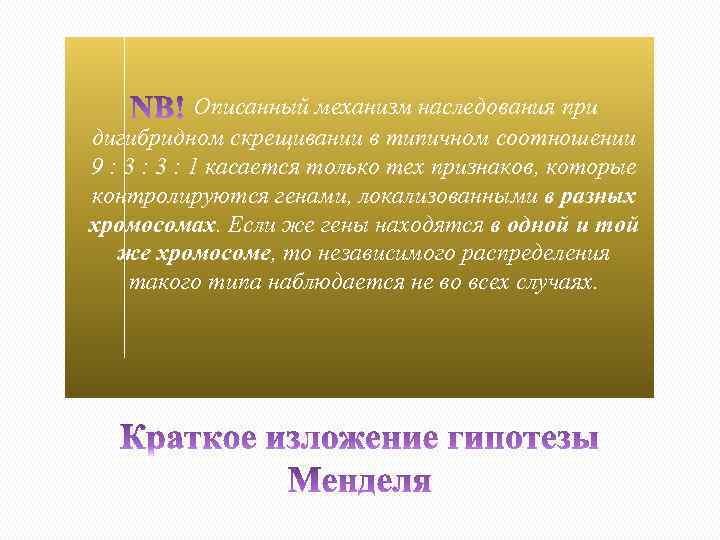 NB! Описанный механизм наследования при дигибридном скрещивании в типичном соотношении 9 : 3 : 3 : 1 касается только тех признаков, которые контролируются генами, локализованными в разных хромосомах. Если же гены находятся в одной и той же хромосоме, то независимого распределения такого типа наблюдается не во всех случаях.

Краткое изложение гипотезы Менделя